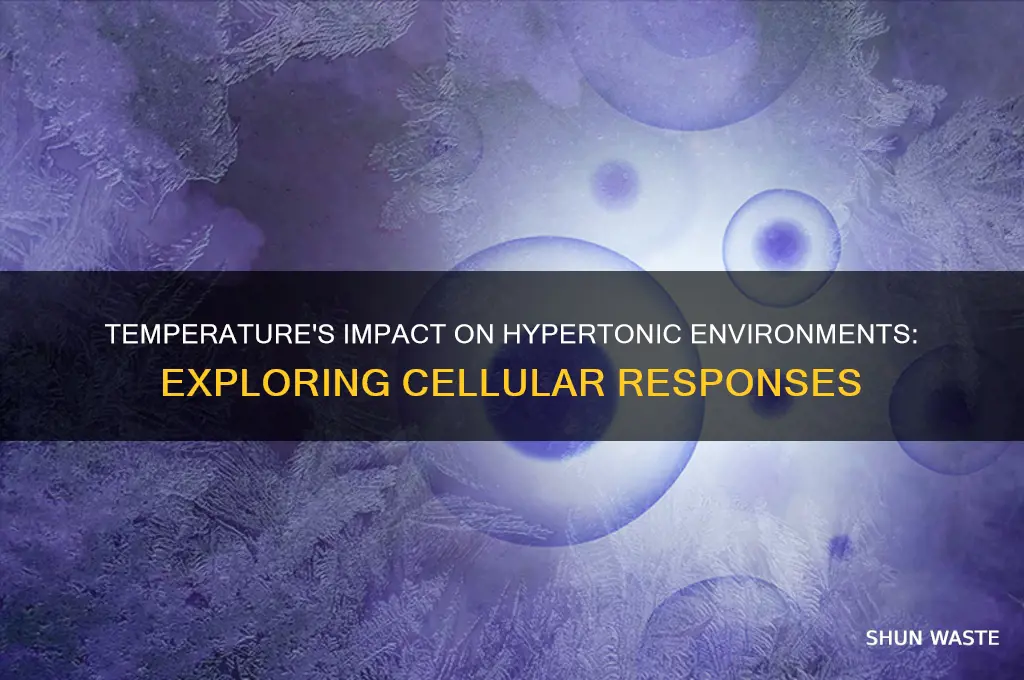 TEMPERATURE'S IMPACT ON HYPERTONIC ENVIRONMENTS:
EXPLORING CELLULAR RESPONSES

SHUN WASTE